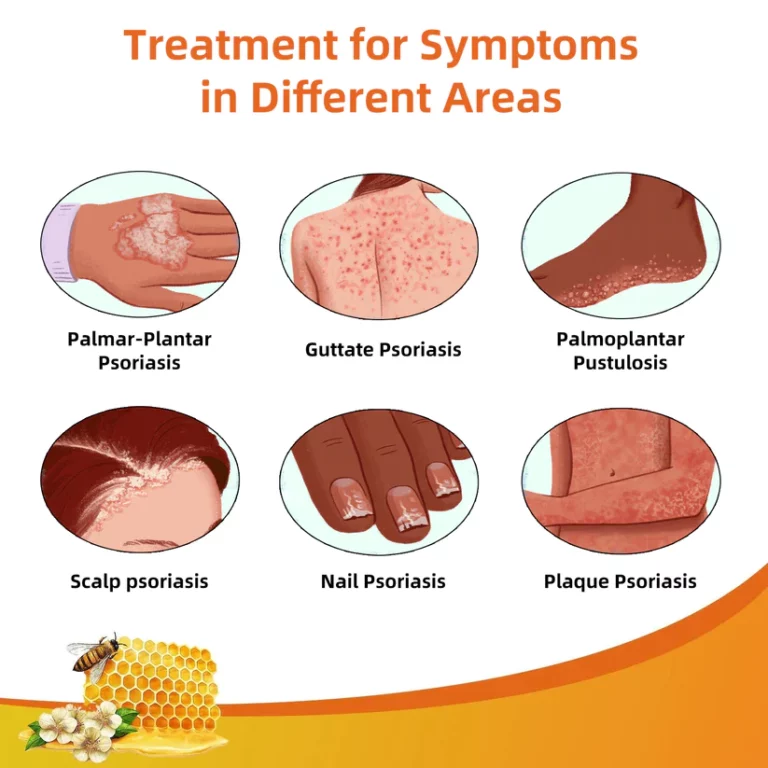 Treatment for Symptoms in Different Areas

Palmar-Plantar Psoriasis

Guttate Psoriasis

Palmoplantar Pustulosis

Scalp psoriasis

Nail Psoriasis

Plaque Psoriasis